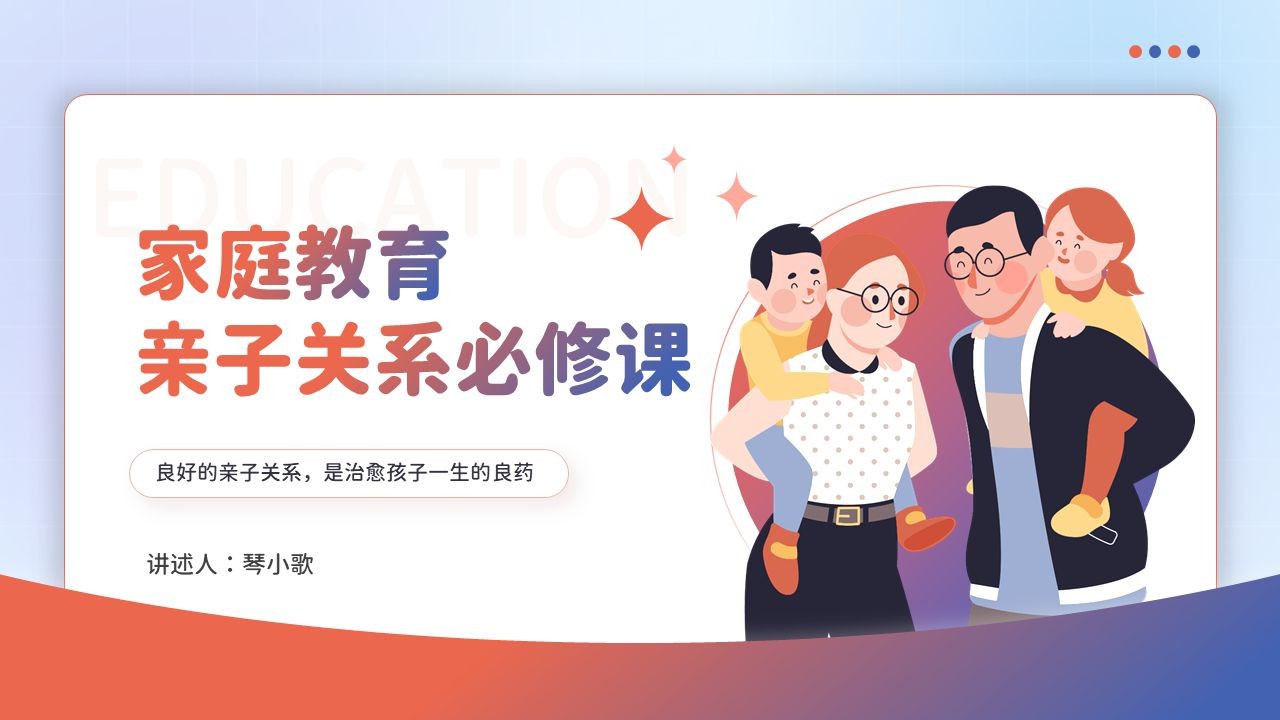 EDUCATION

家庭教育
亲子关系必修课

良好的亲子关系，是治愈孩子一生的良药

讲述人：琴小歌